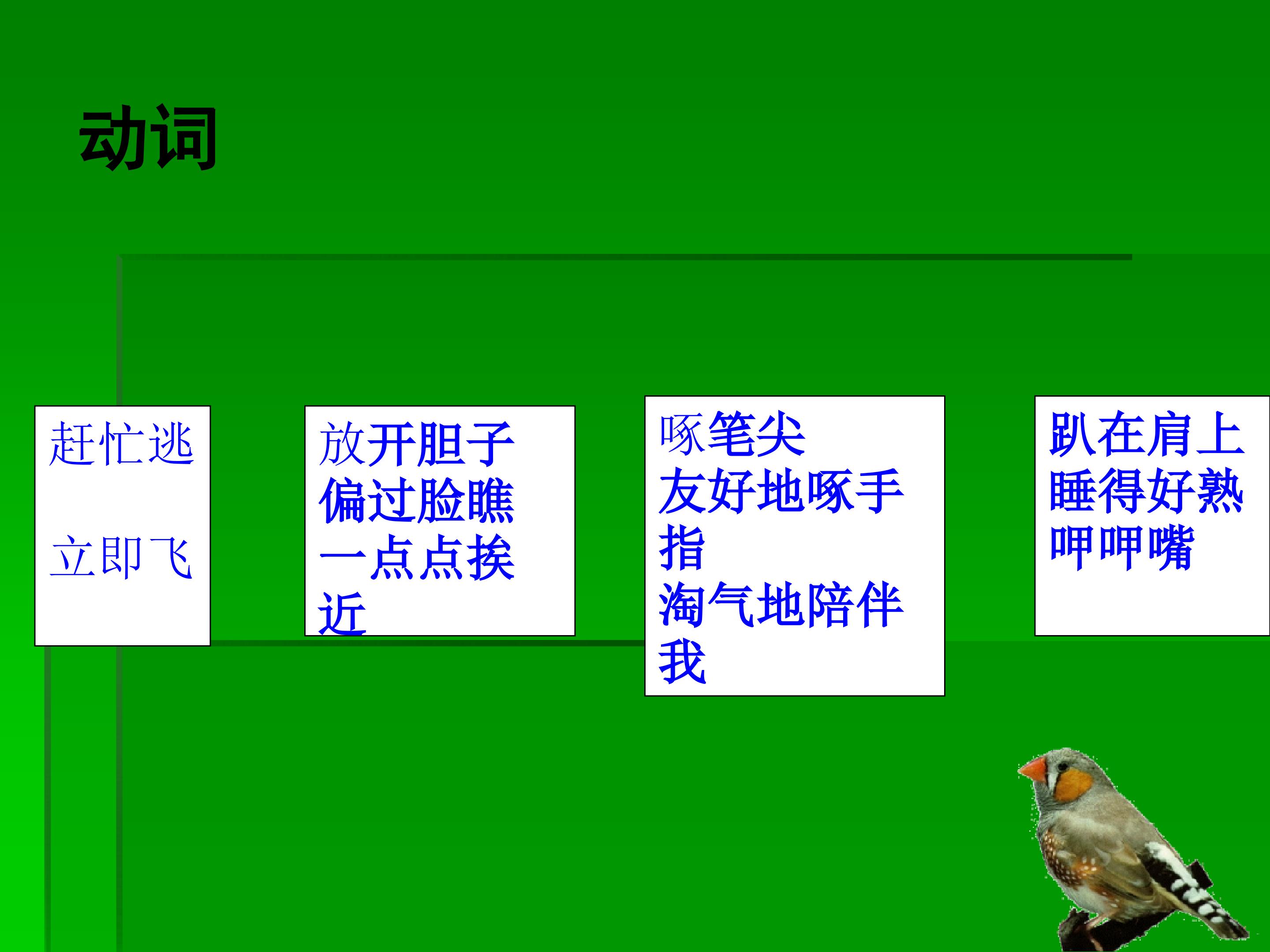 动词

赶忙逃

立即飞

放开胆子
偏过脸瞧
一点点挨近

啄笔尖
友好地啄手指
淘气地陪伴我

趴在肩上
睡得好熟
呷呷嘴